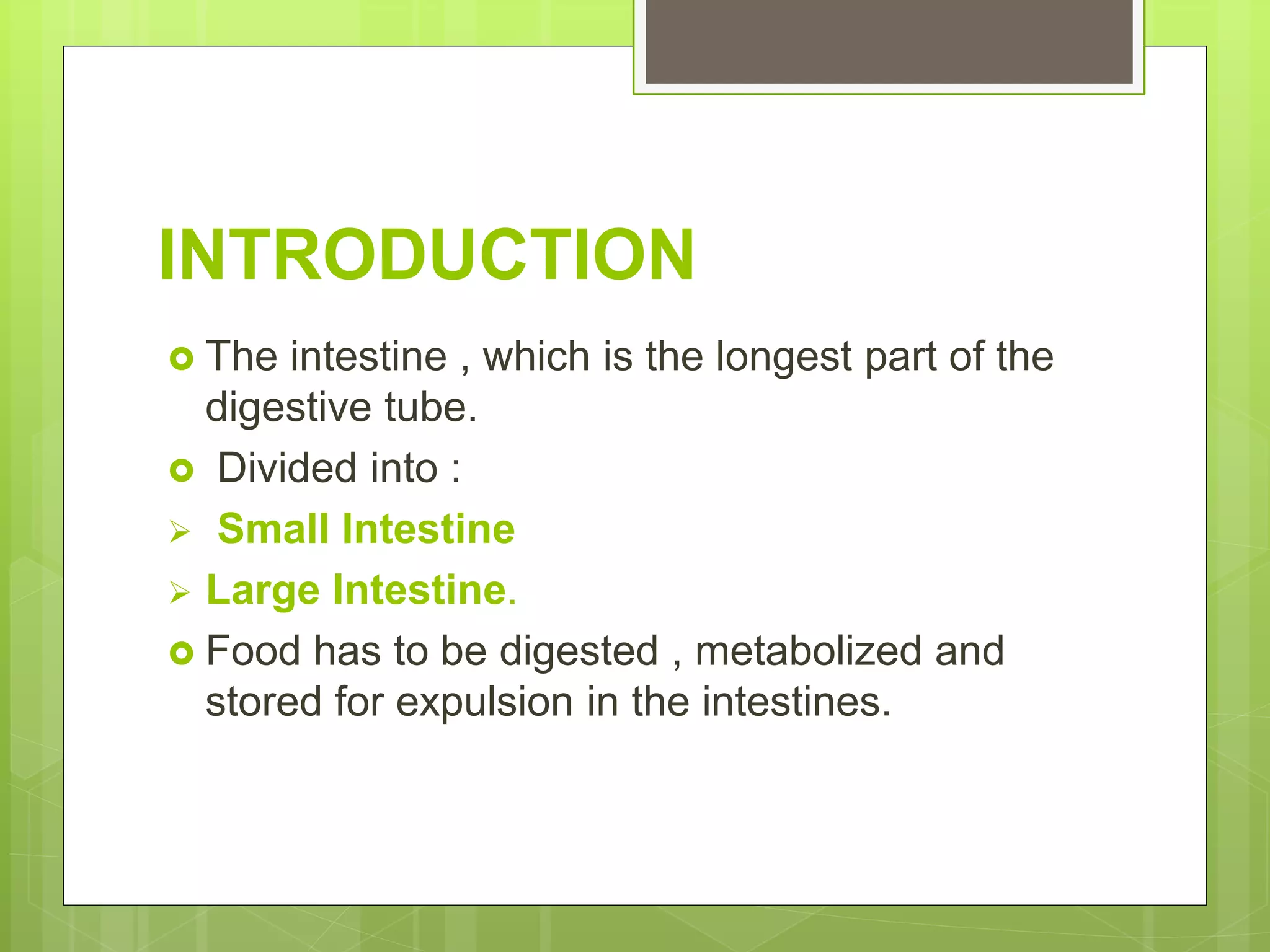 INTRODUCTION

The intestine , which is the longest part of the digestive tube.

Divided into :

➢ Small Intestine

➢ Large Intestine.

Food has to be digested , metabolized and stored for expulsion in the intestines.